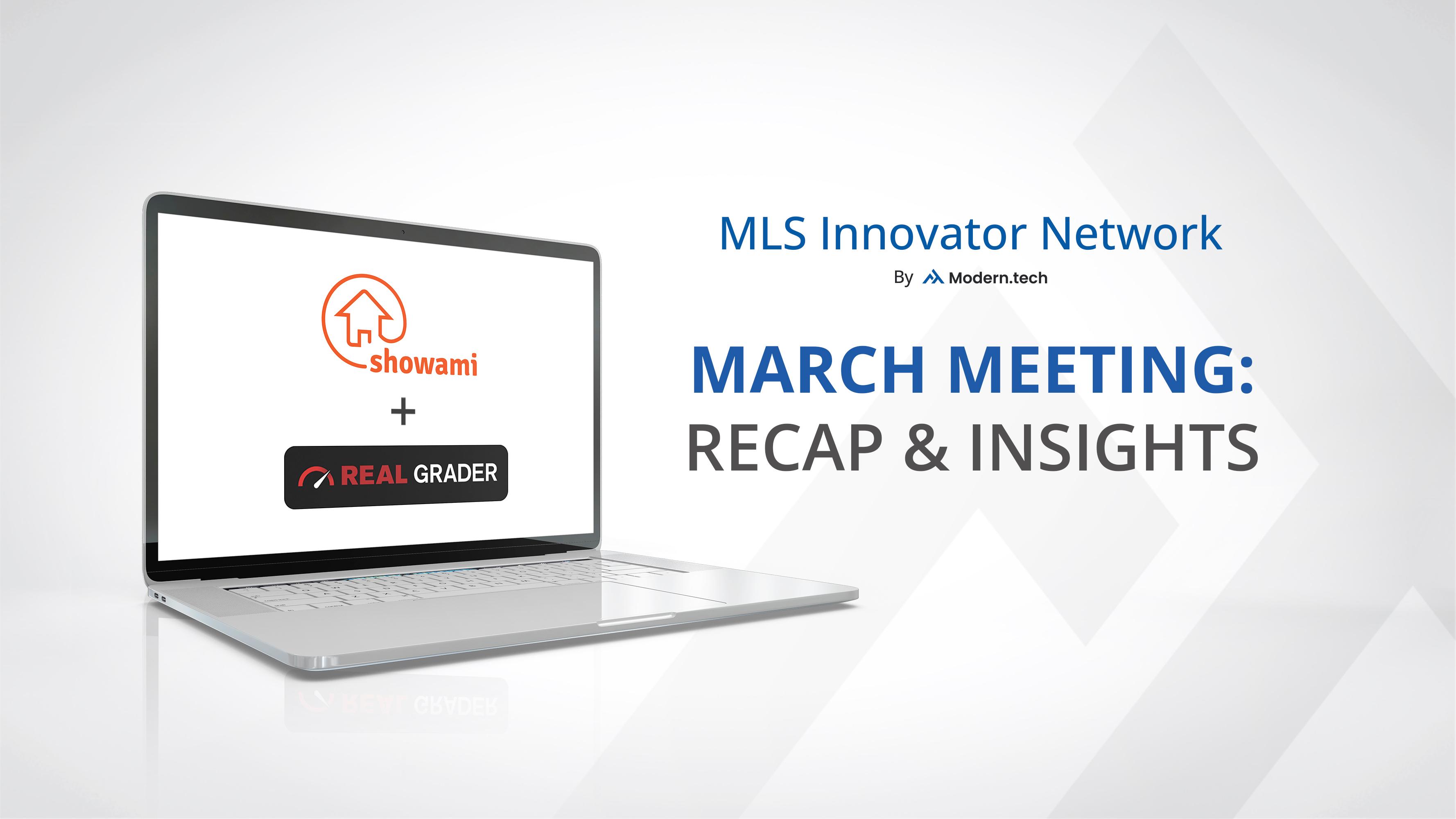 showami

+

REAL GRADER

MLS Innovator Network

By Modern.tech

MARCH MEETING:

RECAP & INSIGHTS